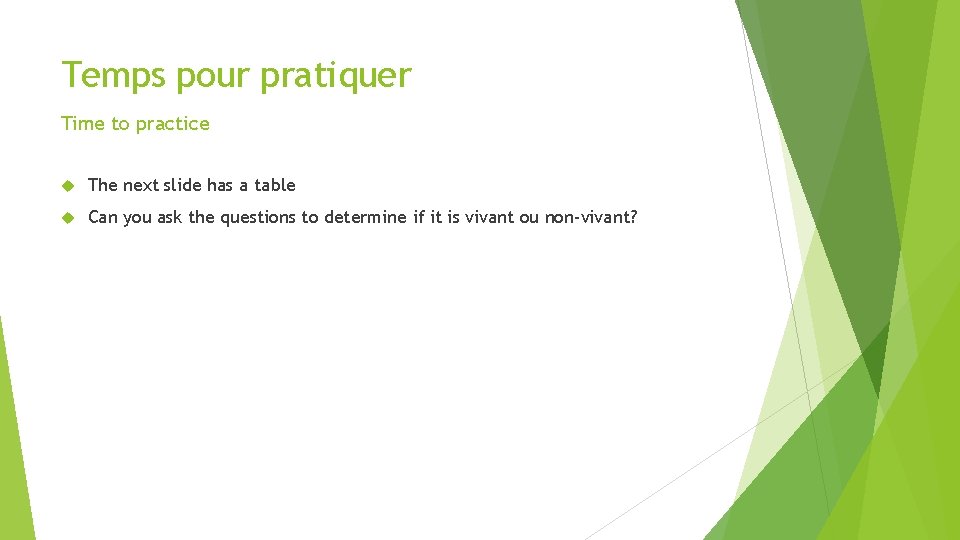 Temps pour pratiquer

Time to practice

The next slide has a table

Can you ask the questions to determine if it is vivant ou non-vivant?